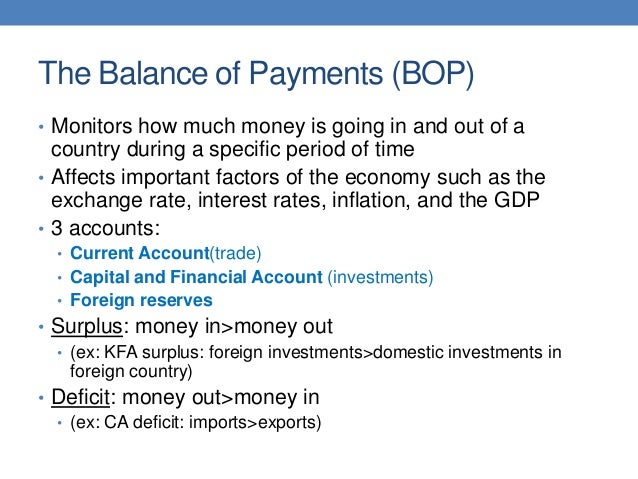 The Balance of Payments (BOP)

• Monitors how much money is going in and out of a country during a specific period of time
• Affects important factors of the economy such as the exchange rate, interest rates, inflation, and the GDP
• 3 accounts:
  • Current Account(trade)
  • Capital and Financial Account (investments)
  • Foreign reserves
• Surplus: money in>money out
  • (ex: KFA surplus: foreign investments>domestic investments in foreign country)
• Deficit: money out>money in
  • (ex: CA deficit: imports>exports)